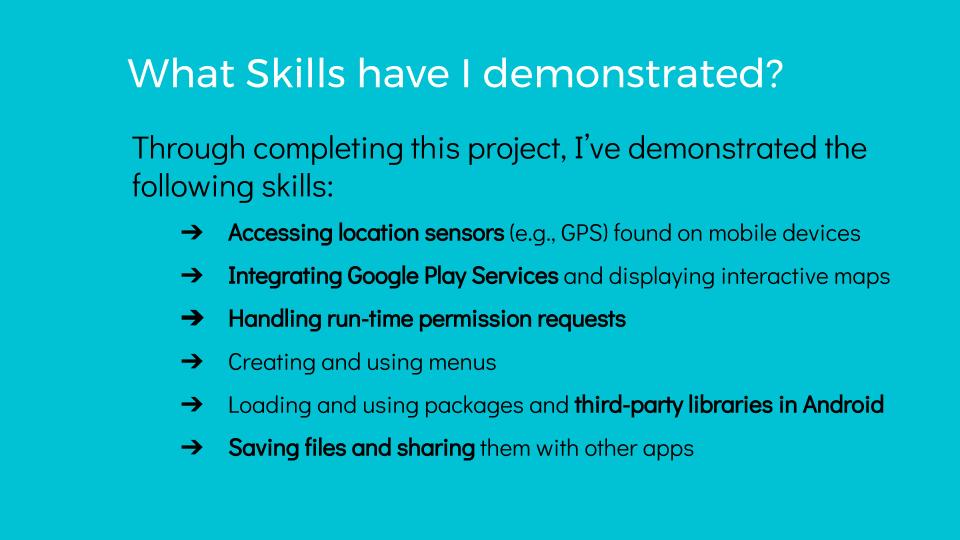 What Skills have I demonstrated?

Through completing this project, I've demonstrated the following skills:

➔ Accessing location sensors (e.g., GPS) found on mobile devices
➔ Integrating Google Play Services and displaying interactive maps
➔ Handling run-time permission requests
➔ Creating and using menus
➔ Loading and using packages and third-party libraries in Android
➔ Saving files and sharing them with other apps